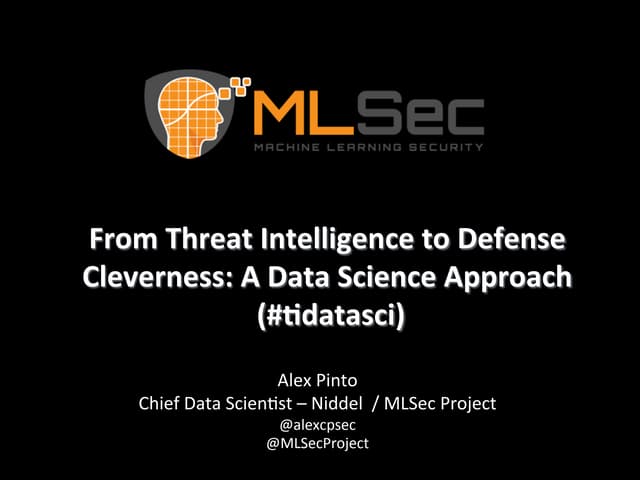 MLSec
MACHINE LEARNING SECURITY

From Threat Intelligence to Defense Cleverness: A Data Science Approach (#tidatasci)

Alex Pinto
Chief Data Scientist – Niddel / MLSec Project
@alexcpsec
@MLSecProject